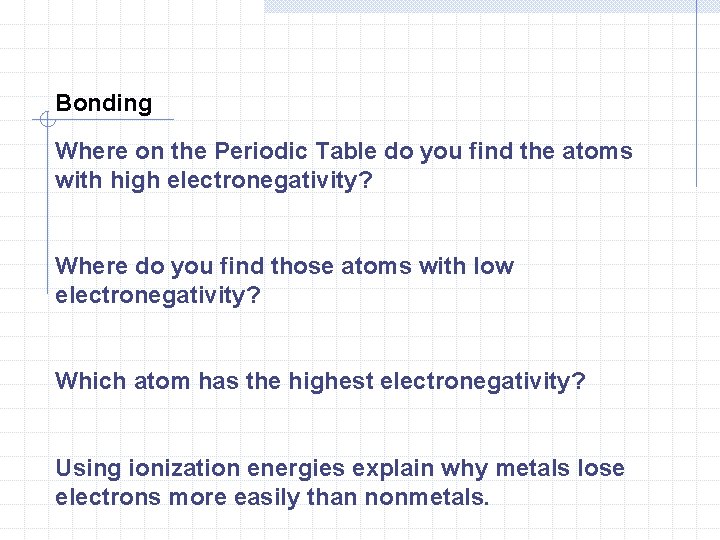 Bonding

Where on the Periodic Table do you find the atoms with high electronegativity?

Where do you find those atoms with low electronegativity?

Which atom has the highest electronegativity?

Using ionization energies explain why metals lose electrons more easily than nonmetals.